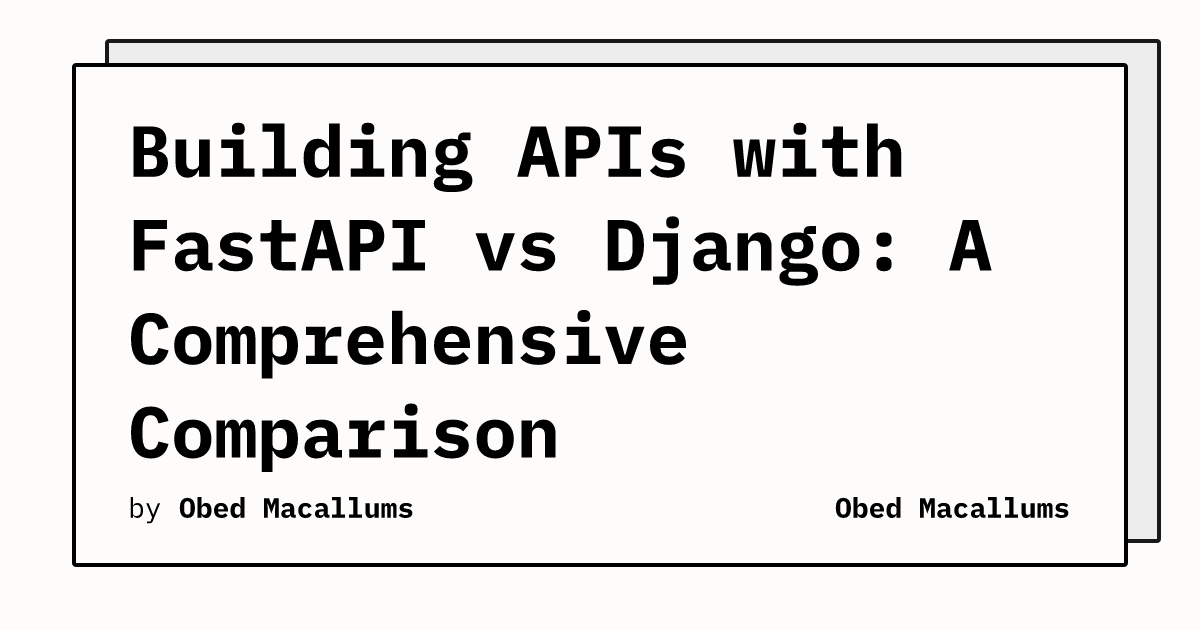 Building APIs with FastAPI vs Django: A Comprehensive Comparison

by Obed Macallums

Obed Macallums